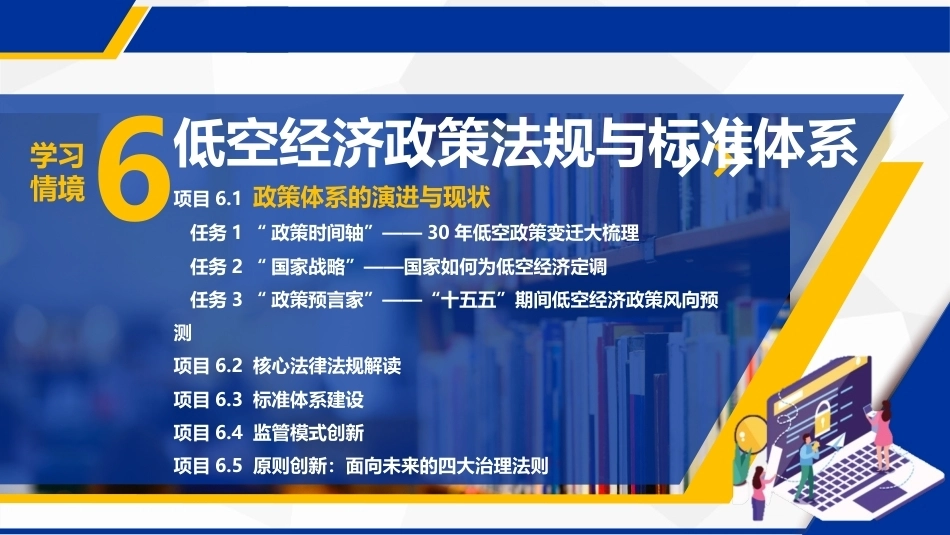 学习情境 6 低空经济政策法规与标准体系

项目 6.1 政策体系的演进与现状

任务 1 “政策时间轴”—— 30 年低空政策变迁大梳理

任务 2 “国家战略”——国家如何为低空经济定调

任务 3 “政策预言家”——“十五五”期间低空经济政策风向预测

项目 6.2 核心法律法规解读

项目 6.3 标准体系建设

项目 6.4 监管模式创新

项目 6.5 原则创新：面向未来的四大治理法则